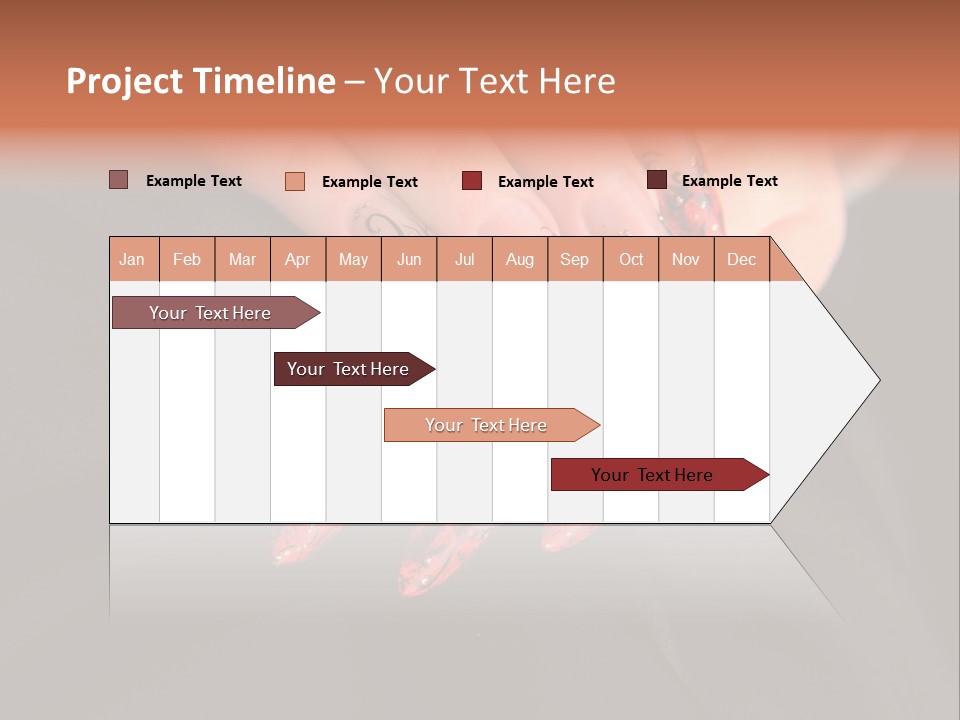 Project Timeline – Your Text Here

Example Text Example Text Example Text Example Text

| Jan | Feb | Mar | Apr | May | Jun | Jul | Aug | Sep | Oct | Nov | Dec |
|---|---|---|---|---|---|---|---|---|---|---|---|

Your Text Here

Your Text Here

Your Text Here

Your Text Here